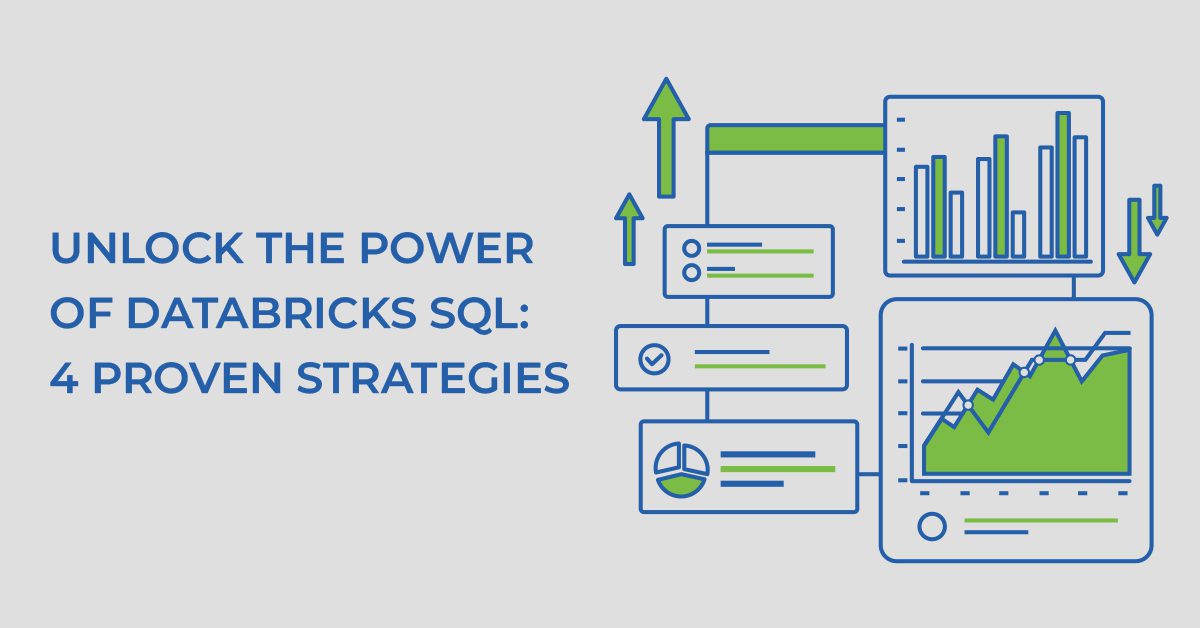 UNLOCK THE POWER OF DATABRICKS SQL: 4 PROVEN STRATEGIES